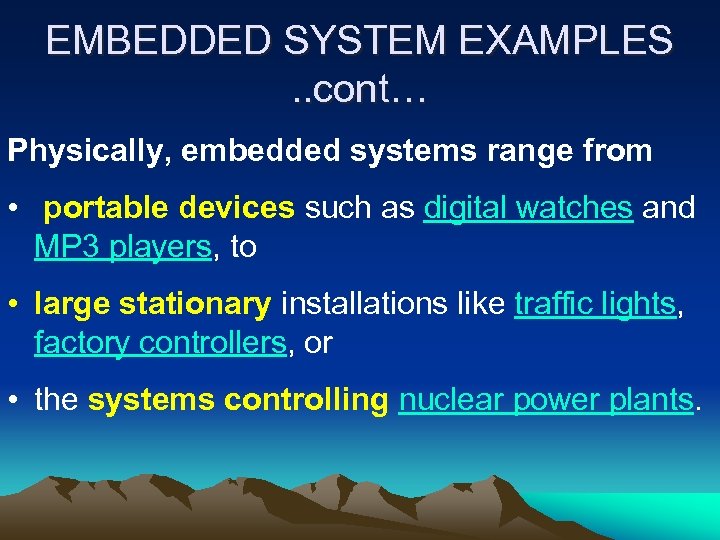 EMBEDDED SYSTEM EXAMPLES ..cont…

Physically, embedded systems range from

• portable devices such as digital watches and MP3 players, to

• large stationary installations like traffic lights, factory controllers, or

• the systems controlling nuclear power plants.